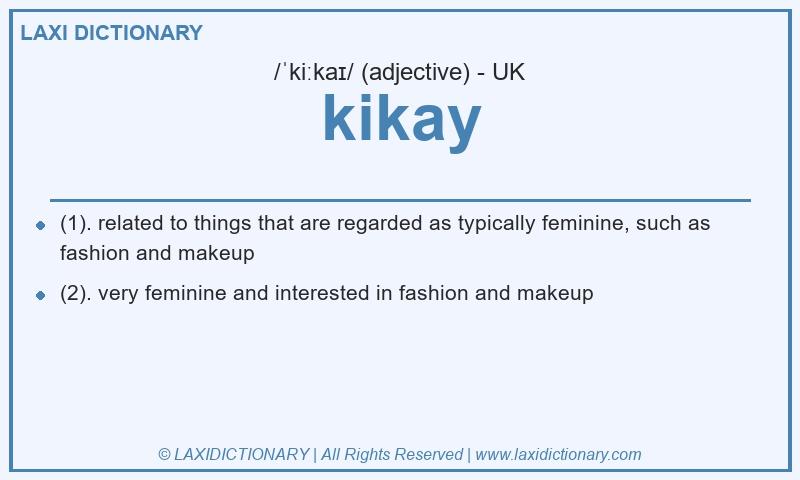 LAXI DICTIONARY

/ˈkiːkaɪ/ (adjective) - UK

kikay

- (1). related to things that are regarded as typically feminine, such as fashion and makeup
- (2). very feminine and interested in fashion and makeup

© LAXIDICTIONARY | All Rights Reserved | www.laxidictionary.com